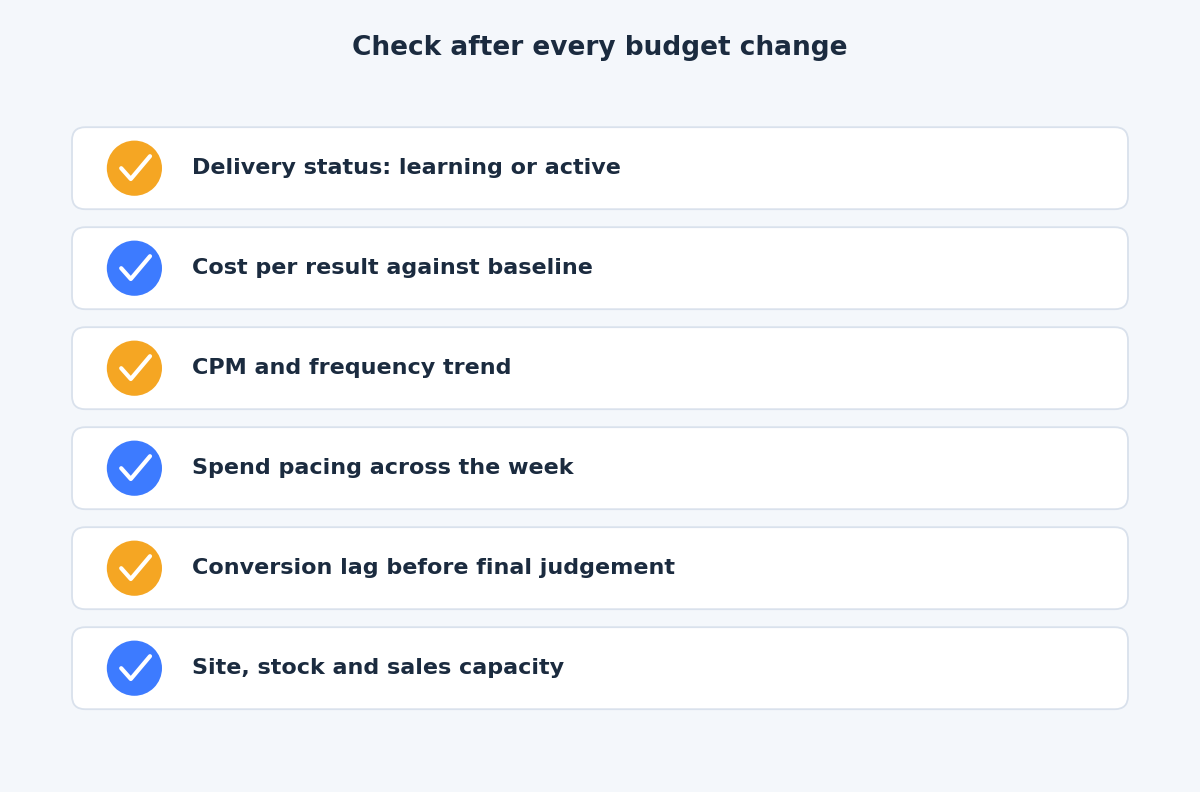 Check after every budget change

Delivery status: learning or active

Cost per result against baseline

CPM and frequency trend

Spend pacing across the week

Conversion lag before final judgement

Site, stock and sales capacity